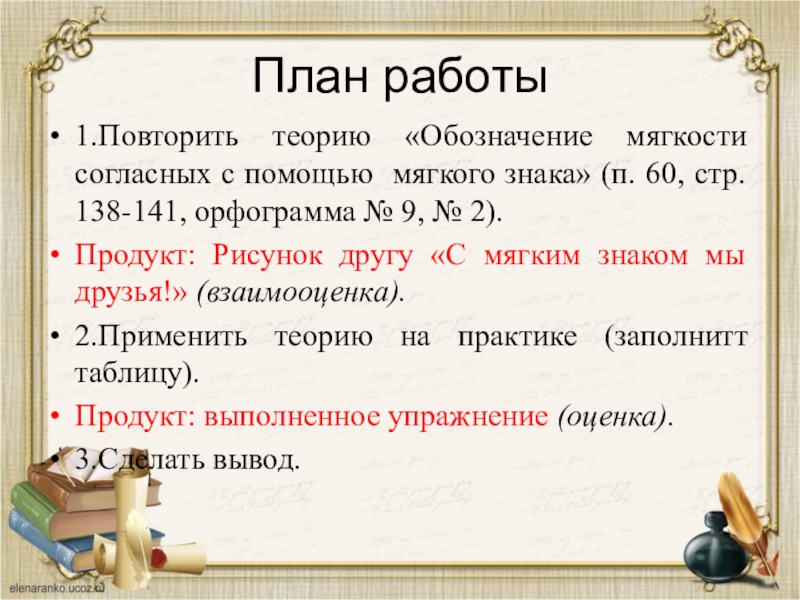 План работы

• 1.Повторить теорию «Обозначение мягкости согласных с помощью мягкого знака» (п. 60, стр. 138-141, орфограмма № 9, № 2).
• Продукт: Рисунок другу «С мягким знаком мы друзья!» (взаимооценка).
• 2.Применить теорию на практике (заполнитт таблицу).
• Продукт: выполненное упражнение (оценка).
• 3.Сделать вывод.

elenaranko.ucoz.ru